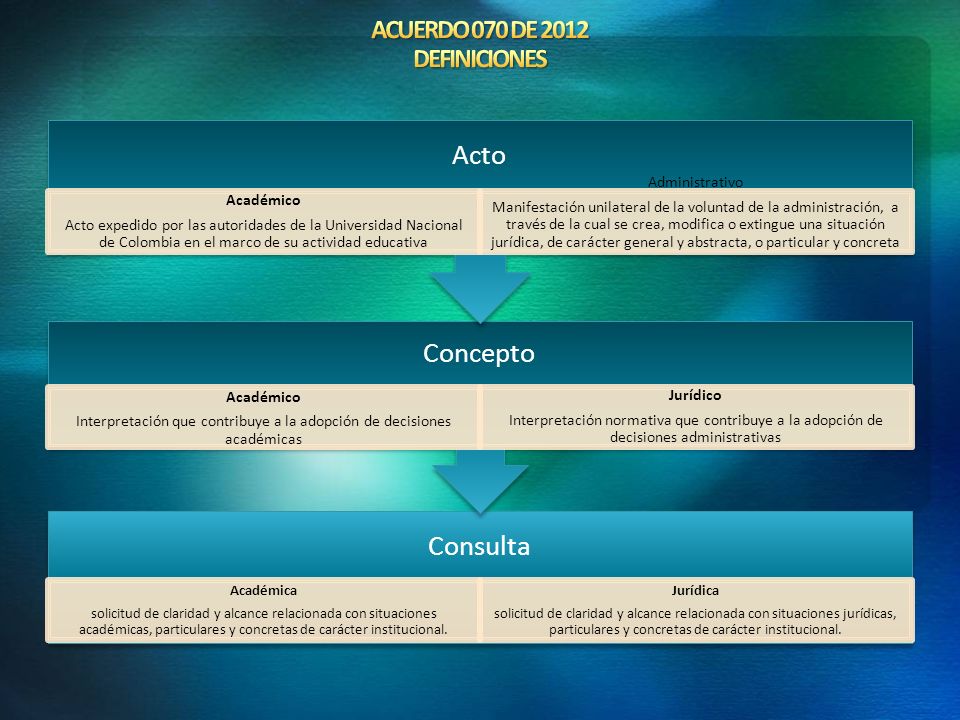 ACUERDO 070 DE 2012
DEFINICIONES

Acto

Académico
Acto expedido por las autoridades de la Universidad Nacional de Colombia en el marco de su actividad educativa

Administrativo
Manifestación unilateral de la voluntad de la administración, a través de la cual se crea, modifica o extingue una situación jurídica, de carácter general y abstracta, o particular y concreta

Concepto

Académico
Interpretación que contribuye a la adopción de decisiones académicas

Jurídico
Interpretación normativa que contribuye a la adopción de decisiones administrativas

Consulta

Académica
solicitud de claridad y alcance relacionada con situaciones académicas, particulares y concretas de carácter institucional.

Jurídica
solicitud de claridad y alcance relacionada con situaciones jurídicas, particulares y concretas de carácter institucional.